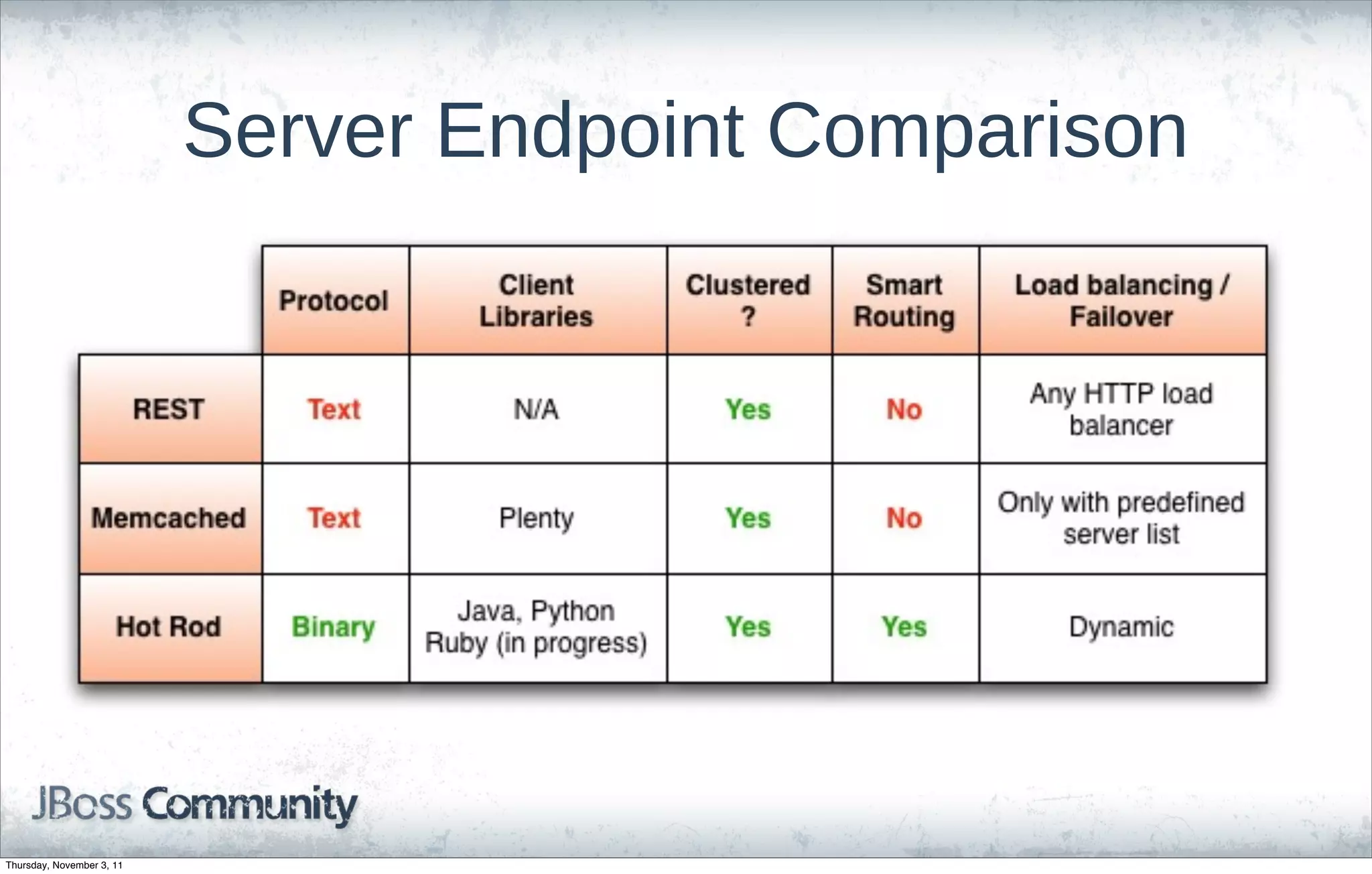 Server Endpoint Comparison

| | Protocol | Client Libraries | Clustered ? | Smart Routing | Load balancing / Failover |
|---|---|---|---|---|---|
| REST | Text | N/A | Yes | No | Any HTTP load balancer |
| Memcached | Text | Plenty | Yes | No | Only with predefined server list |
| Hot Rod | Binary | Java, Python Ruby (in progress) | Yes | Yes | Dynamic |

JBoss Community

Thursday, November 3, 11